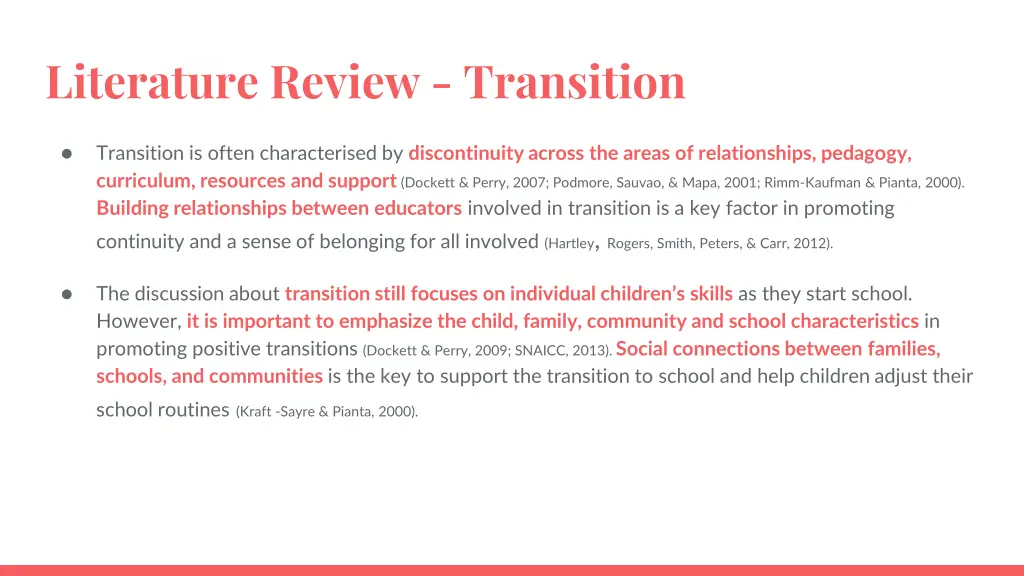 Literature Review - Transition

● Transition is often characterised by discontinuity across the areas of relationships, pedagogy, curriculum, resources and support (Dockett & Perry, 2007; Podmore, Sauvao, & Mapa, 2001; Rimm-Kaufman & Pianta, 2000). Building relationships between educators involved in transition is a key factor in promoting continuity and a sense of belonging for all involved (Hartley, Rogers, Smith, Peters, & Carr, 2012).

● The discussion about transition still focuses on individual children's skills as they start school. However, it is important to emphasize the child, family, community and school characteristics in promoting positive transitions (Dockett & Perry, 2009; SNAICC, 2013). Social connections between families, schools, and communities is the key to support the transition to school and help children adjust their school routines (Kraft -Sayre & Pianta, 2000).